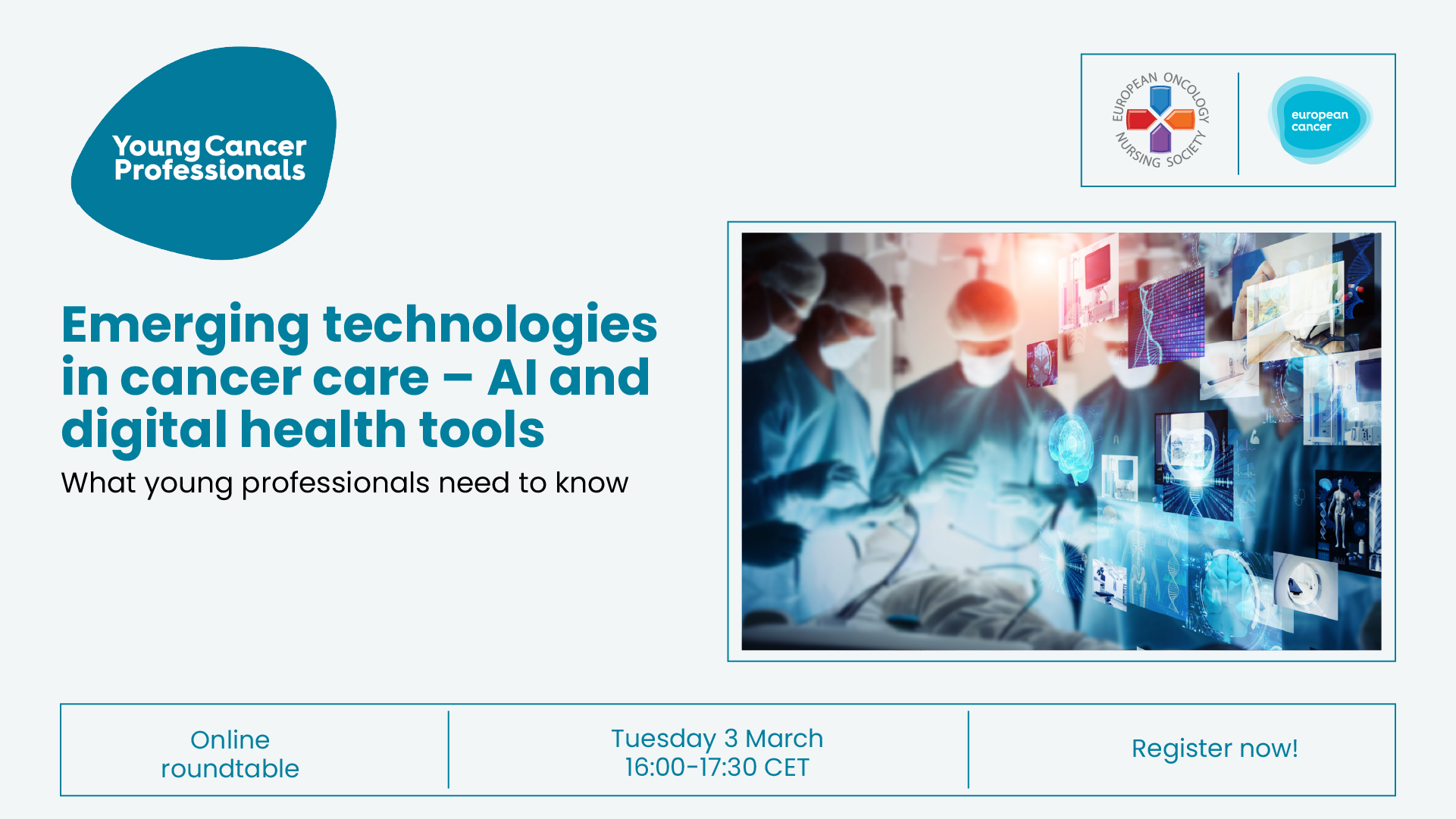 Young Cancer Professionals

EUROPEAN ONCOLOGY NURSING SOCIETY

european cancer

Emerging technologies in cancer care – AI and digital health tools

What young professionals need to know

Online roundtable

Tuesday 3 March
16:00-17:30 CET

Register now!